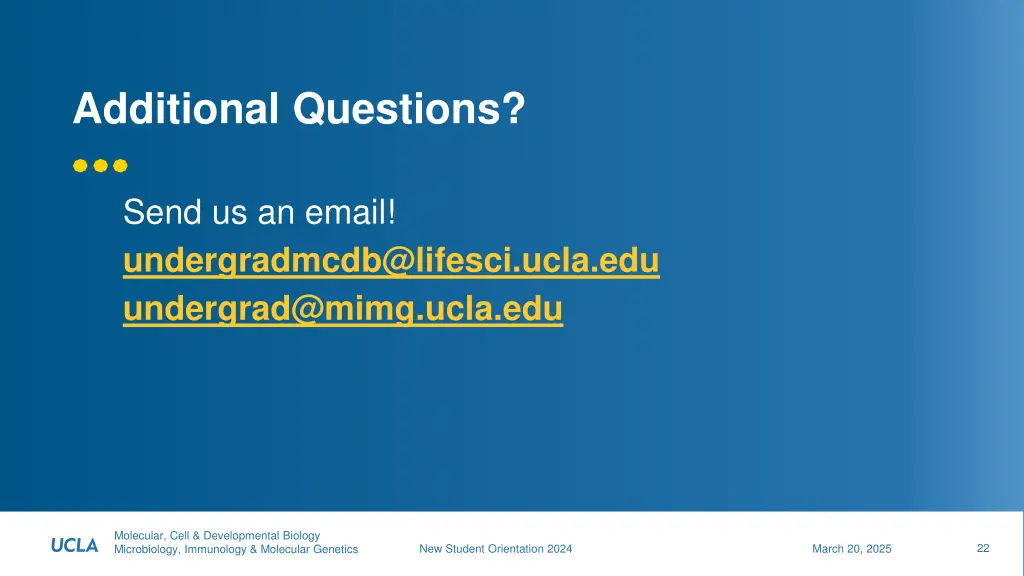 Additional Questions?

Send us an email!
undergradmcdb@lifesci.ucla.edu
undergrad@mimg.ucla.edu

UCLA Molecular, Cell & Developmental Biology
Microbiology, Immunology & Molecular Genetics

New Student Orientation 2024

March 20, 2025

22